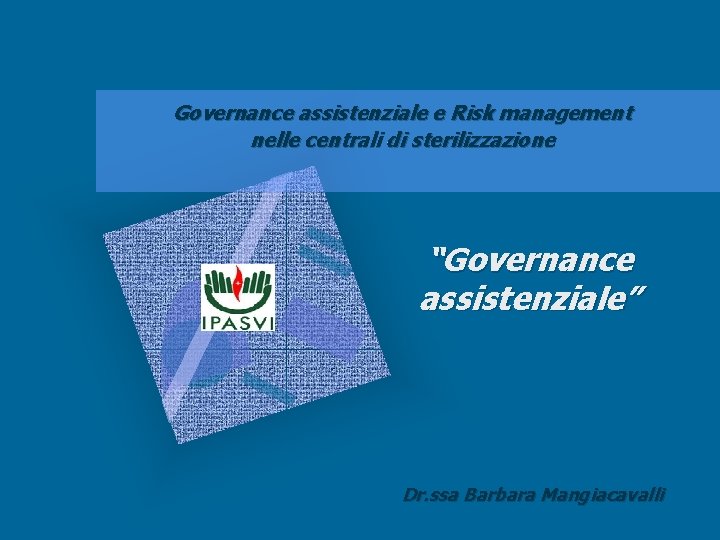 Governance assistenziale e Risk management nelle centrali di sterilizzazione

IPASVI

"Governance assistenziale"

Dr.ssa Barbara Mangiacavalli